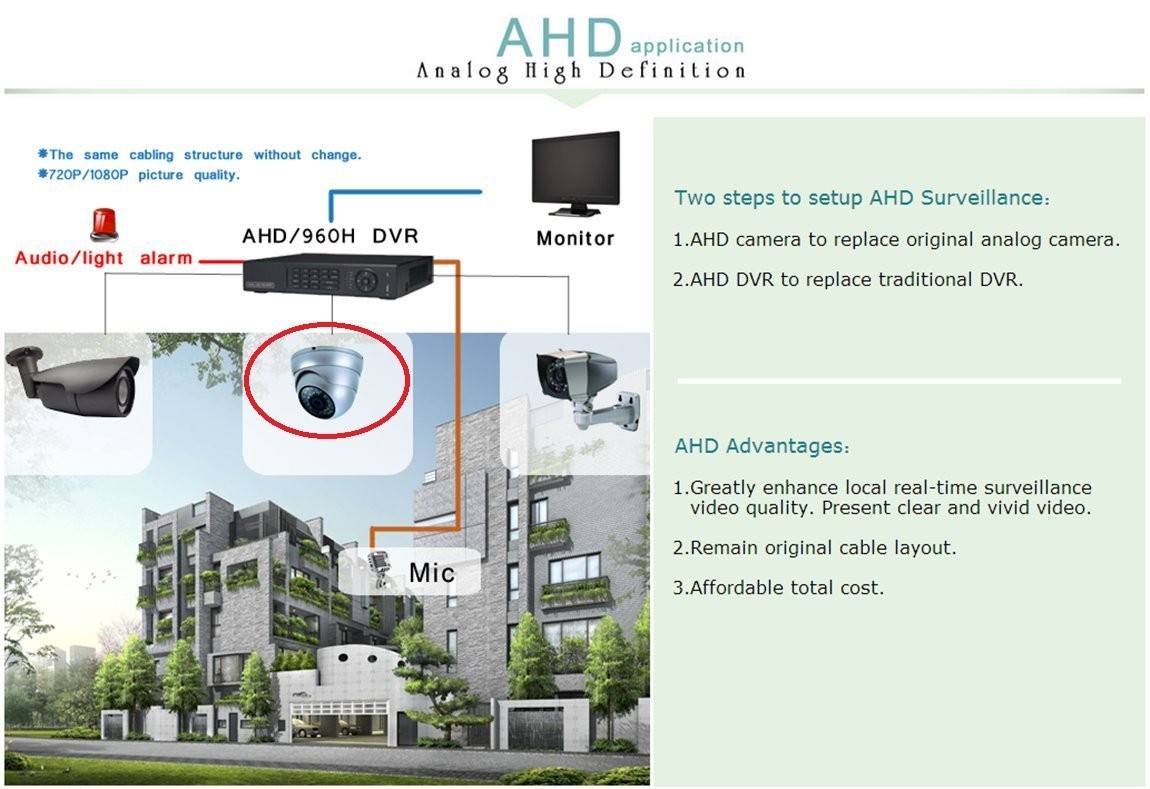 AHD application
Analog High Definition

*The same cabling structure without change.
*720P/1080P picture quality.

Audio/light alarm

AHD/960H DVR

Monitor

Mic

Two steps to setup AHD Surveillance:

1.AHD camera to replace original analog camera.

2.AHD DVR to replace traditional DVR.

AHD Advantages:

1.Greatly enhance local real-time surveillance video quality. Present clear and vivid video.

2.Remain original cable layout.

3.Affordable total cost.